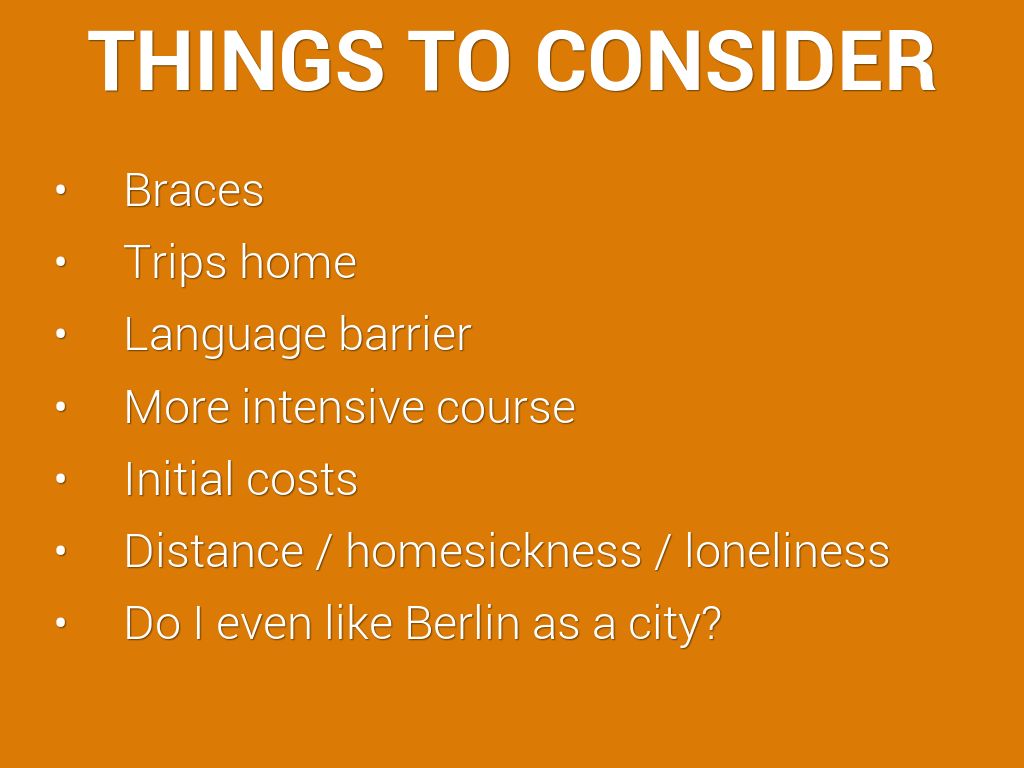 THINGS TO CONSIDER

• Braces
• Trips home
• Language barrier
• More intensive course
• Initial costs
• Distance / homesickness / loneliness
• Do I even like Berlin as a city?